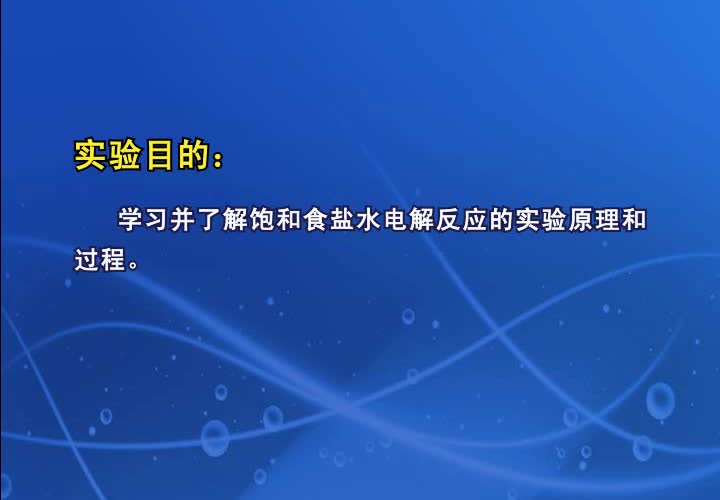 实验目的：

学习并了解饱和食盐水电解反应的实验原理和过程。